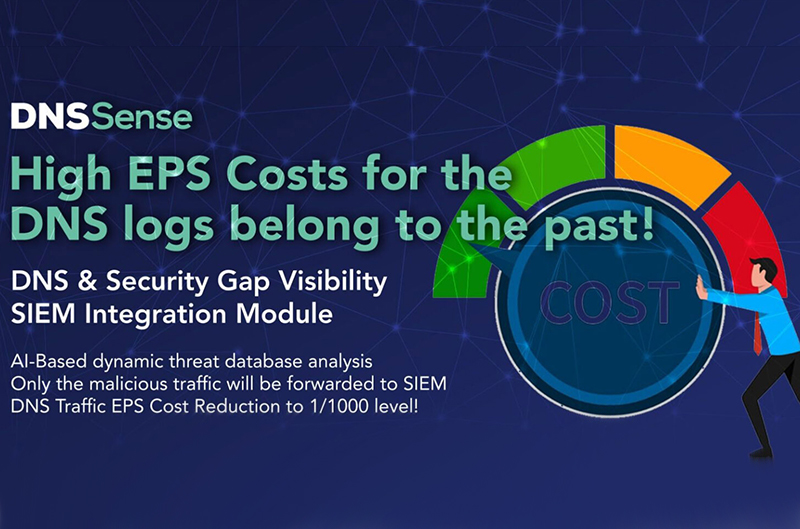 DNSSense

High EPS Costs for the DNS logs belong to the past!

DNS & Security Gap Visibility
SIEM Integration Module

AI-Based dynamic threat database analysis
Only the malicious traffic will be forwarded to SIEM
DNS Traffic EPS Cost Reduction to 1/1000 level!

COST